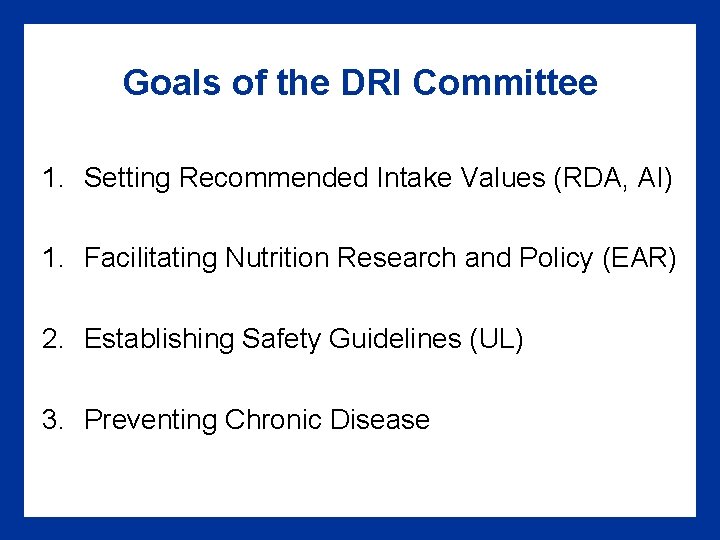 Goals of the DRI Committee

1. Setting Recommended Intake Values (RDA, AI)

1. Facilitating Nutrition Research and Policy (EAR)

2. Establishing Safety Guidelines (UL)

3. Preventing Chronic Disease